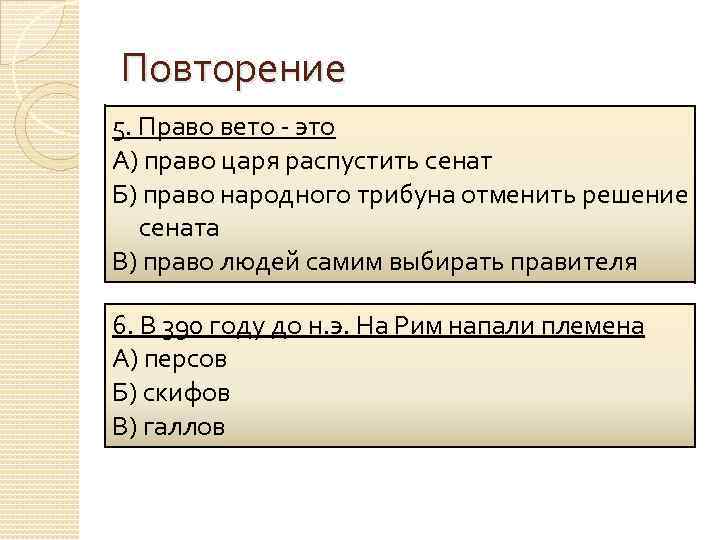 Повторение

5. Право вето - это
А) право царя распустить сенат
Б) право народного трибуна отменить решение сената
В) право людей самим выбирать правителя

6. В 390 году до н.э. На Рим напали племена
А) персов
Б) скифов
В) галлов